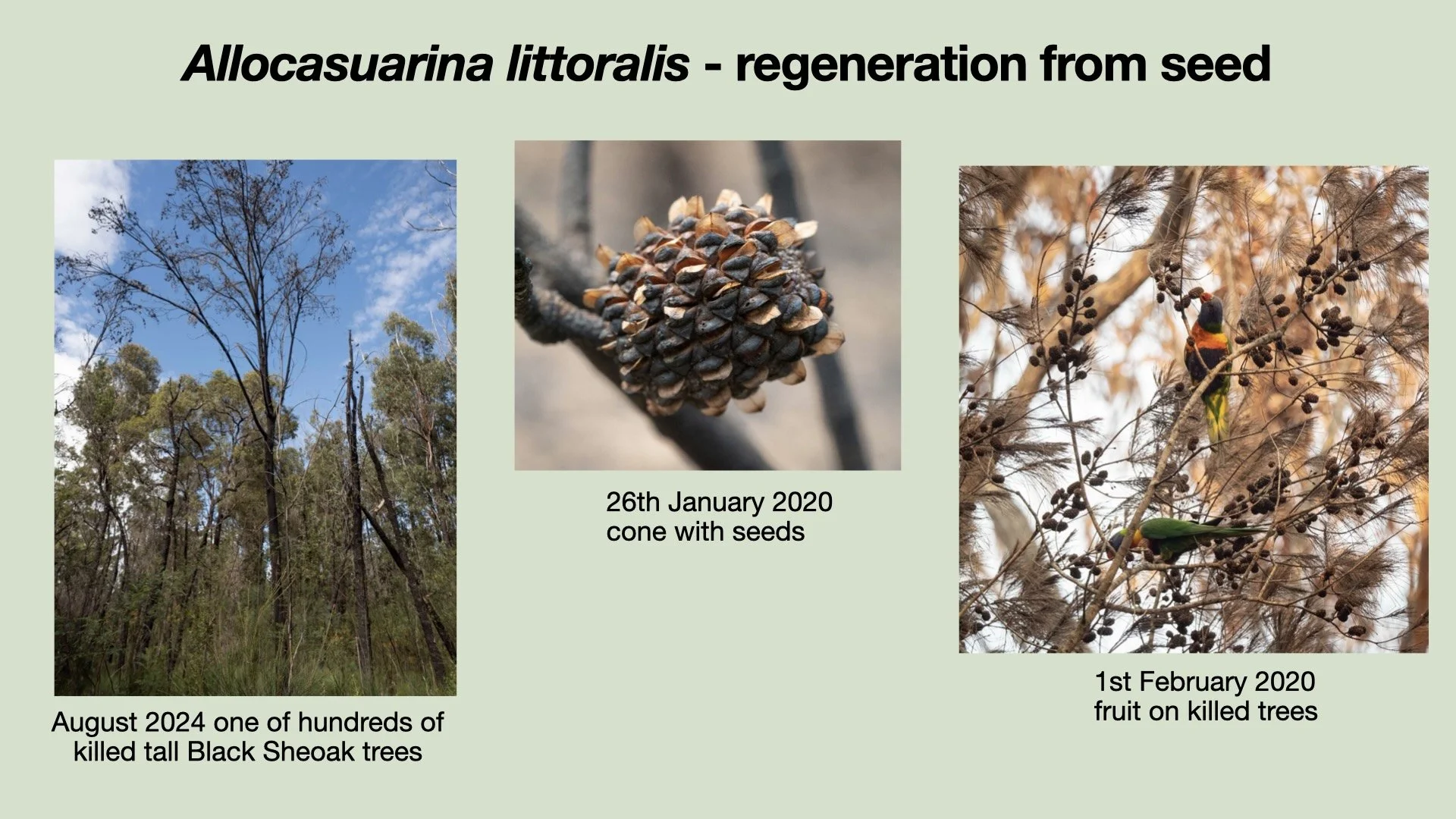 Allocasuarina littoralis - regeneration from seed

August 2024 one of hundreds of killed tall Black Sheoak trees

26th January 2020
cone with seeds

1st February 2020
fruit on killed trees